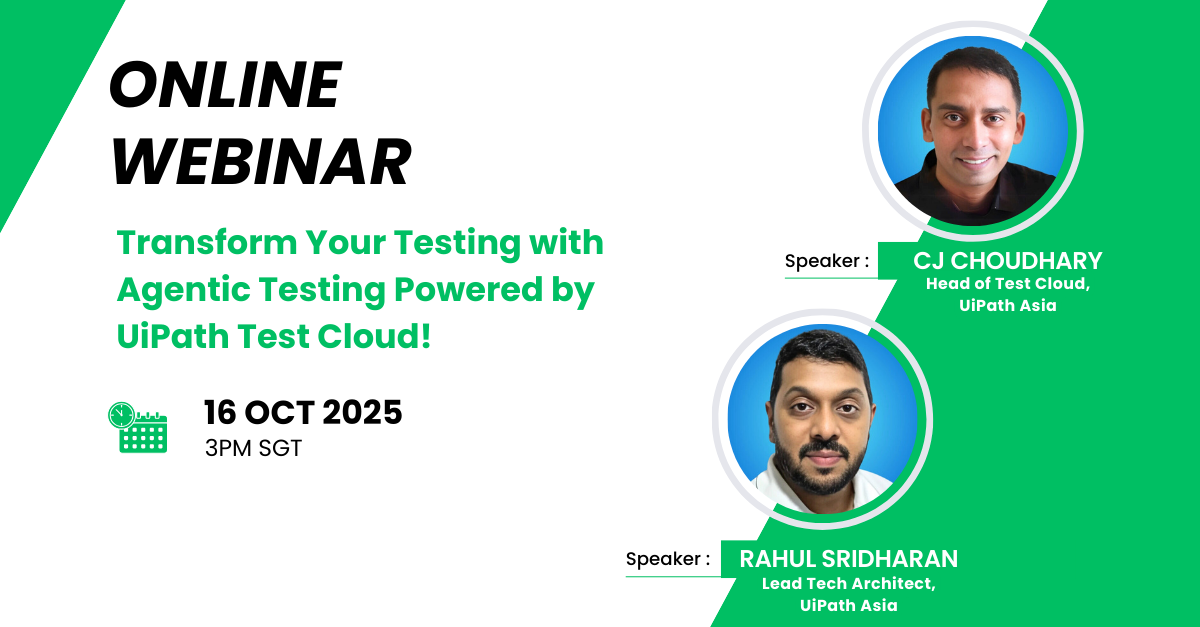 ONLINE WEBINAR

Transform Your Testing with Agentic Testing Powered by UiPath Test Cloud!

16 OCT 2025
3PM SGT

Speaker : CJ CHOUDHARY
Head of Test Cloud, UiPath Asia

Speaker : RAHUL SRIDHARAN
Lead Tech Architect, UiPath Asia